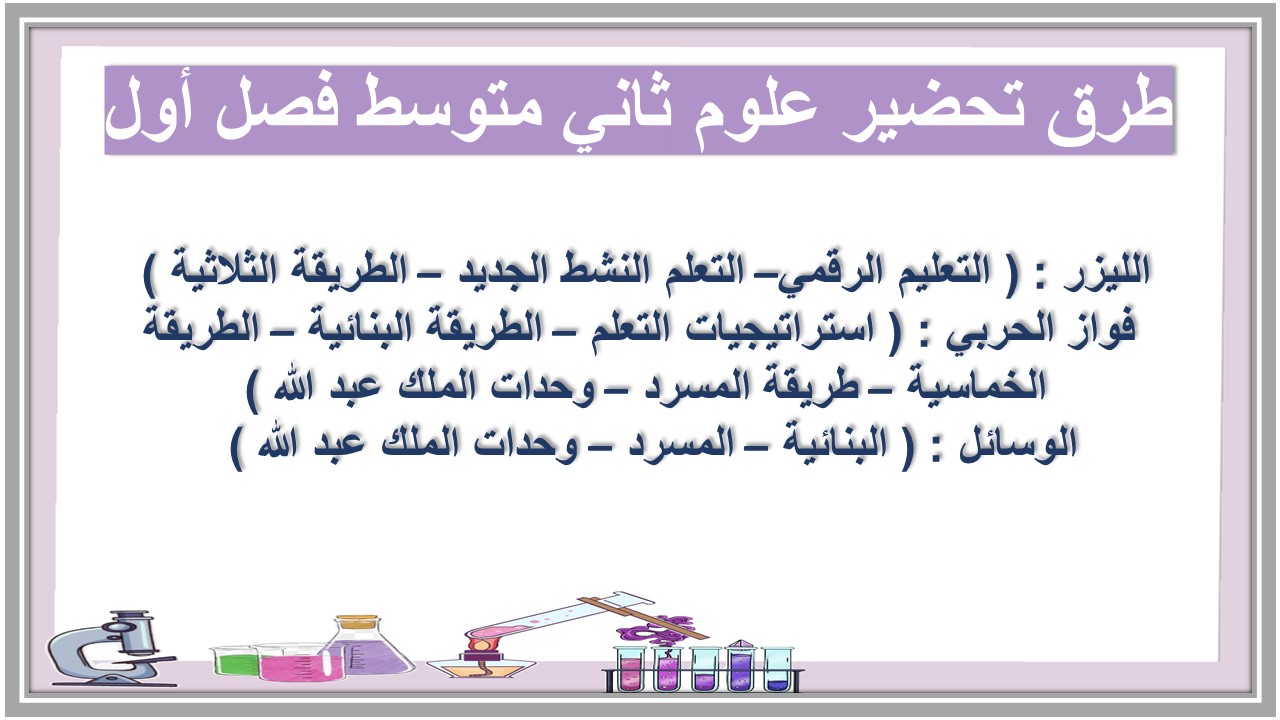 طرق تحضير علوم ثاني متوسط فصل أول

الليزر : ( التعليم الرقمي– التعلم النشط الجديد – الطريقة الثلاثية )
فواز الحربي : ( استراتيجيات التعلم – الطريقة البنائية – الطريقة الخماسية – طريقة المسرد – وحدات الملك عبد الله )
الوسائل : ( البنائية – المسرد – وحدات الملك عبد الله )